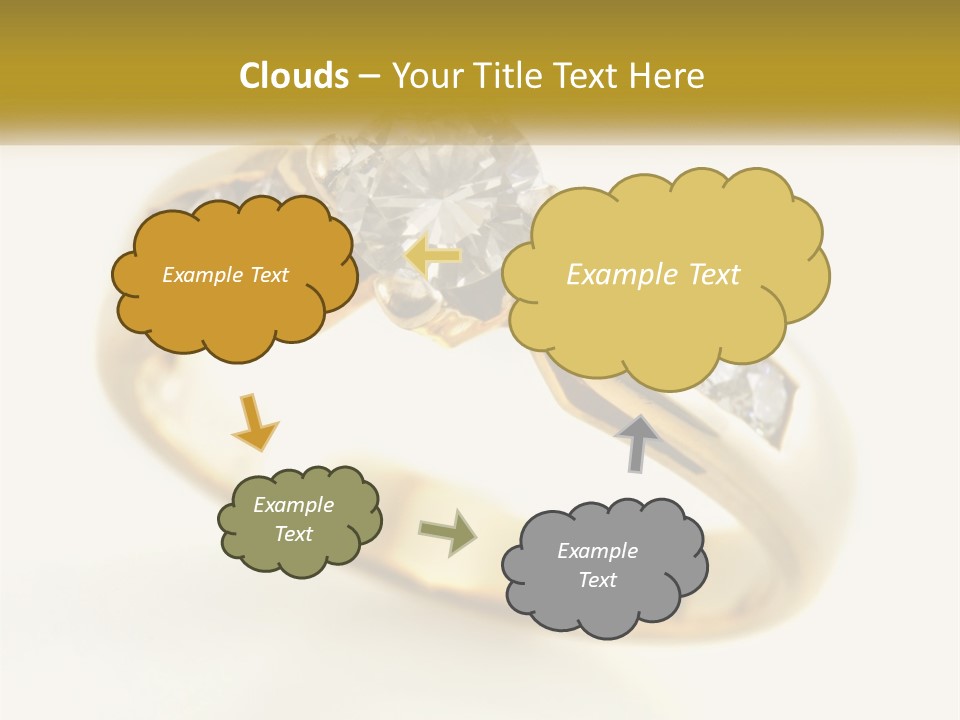 Clouds – Your Title Text Here

Example Text

Example Text

Example Text

Example Text